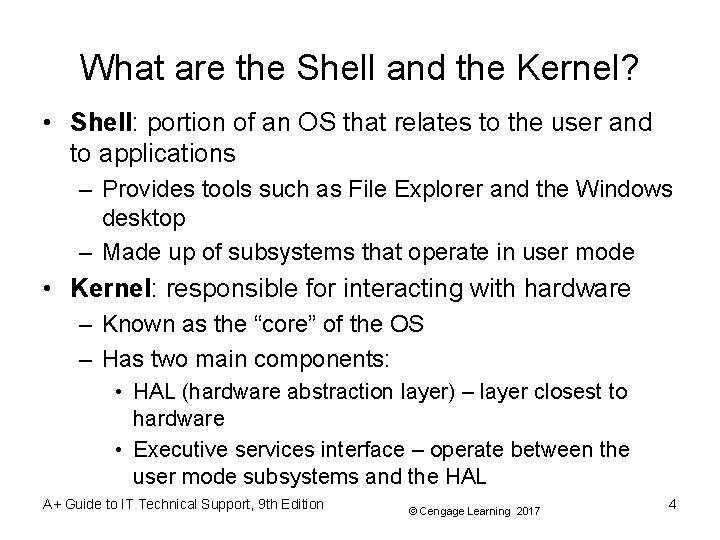 What are the Shell and the Kernel?

• Shell: portion of an OS that relates to the user and to applications
  – Provides tools such as File Explorer and the Windows desktop
  – Made up of subsystems that operate in user mode
• Kernel: responsible for interacting with hardware
  – Known as the “core” of the OS
  – Has two main components:
    • HAL (hardware abstraction layer) – layer closest to hardware
    • Executive services interface – operate between the user mode subsystems and the HAL

A+ Guide to IT Technical Support, 9th Edition
© Cengage Learning 2017
4